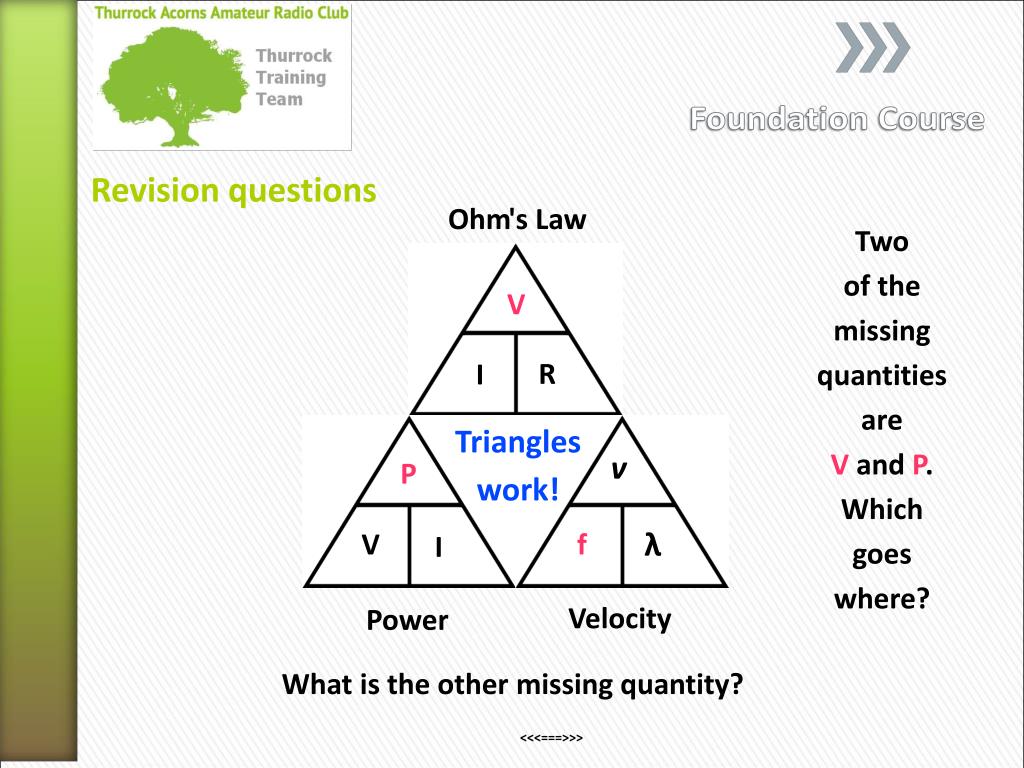 Thurrock Acorns Amateur Radio Club
Thurrock Training Team

Foundation Course

Revision questions

Ohm's Law

V
I R

Triangles work!

P
V I

v
f λ

Power

Velocity

Two of the missing quantities are V and P. Which goes where?

What is the other missing quantity?

<<<===>>>